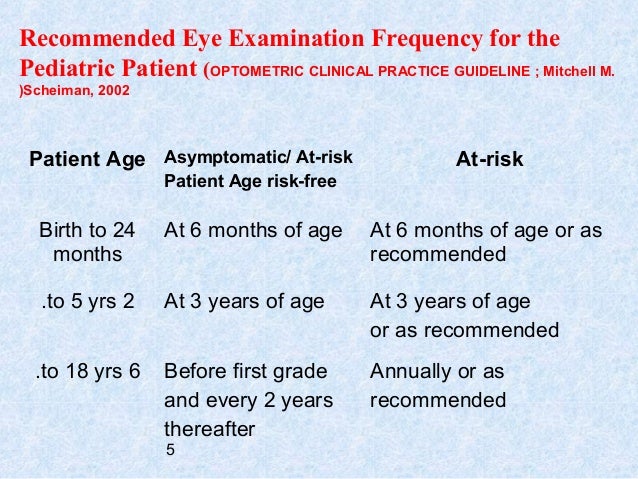 Recommended Eye Examination Frequency for the Pediatric Patient (OPTOMETRIC CLINICAL PRACTICE GUIDELINE ; Mitchell M. )Scheiman, 2002

| Patient Age | Asymptomatic/ At-risk Patient Age risk-free | At-risk |
|---|---|---|
| Birth to 24 months | At 6 months of age | At 6 months of age or as recommended |
| .to 5 yrs 2 | At 3 years of age | At 3 years of age or as recommended |
| .to 18 yrs 6 | Before first grade and every 2 years thereafter | Annually or as recommended |

5